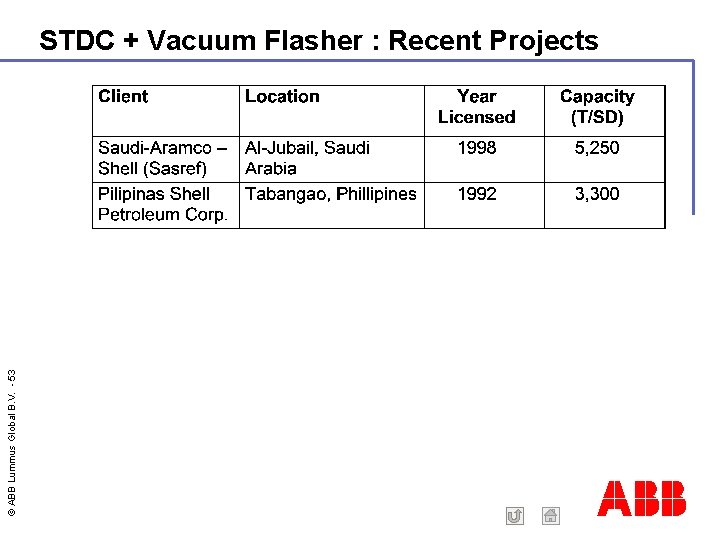 STDC + Vacuum Flasher : Recent Projects

| Client | Location | Year Licensed | Capacity (T/SD) |
|---|---|---|---|
| Saudi-Aramco – Shell (Sasref) | Al-Jubail, Saudi Arabia | 1998 | 5,250 |
| Pilipinas Shell Petroleum Corp. | Tabangao, Phillipines | 1992 | 3,300 |

© ABB Lummus Global B.V. - 53

ABB